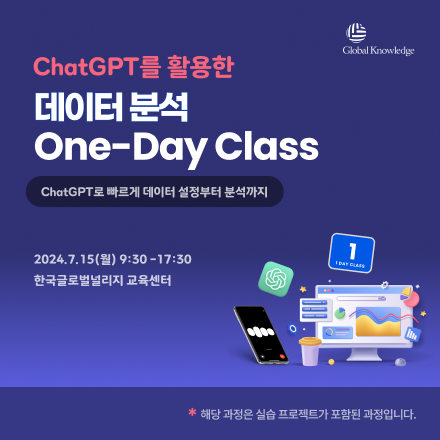 Global Knowledge

ChatGPT를 활용한
데이터 분석
One-Day Class

ChatGPT로 빠르게 데이터 설정부터 분석까지

2024.7.15(월) 9:30 -17:30
한국글로벌널리지 교육센터

1
1 DAY CLASS

* 해당 과정은 실습 프로젝트가 포함된 과정입니다.